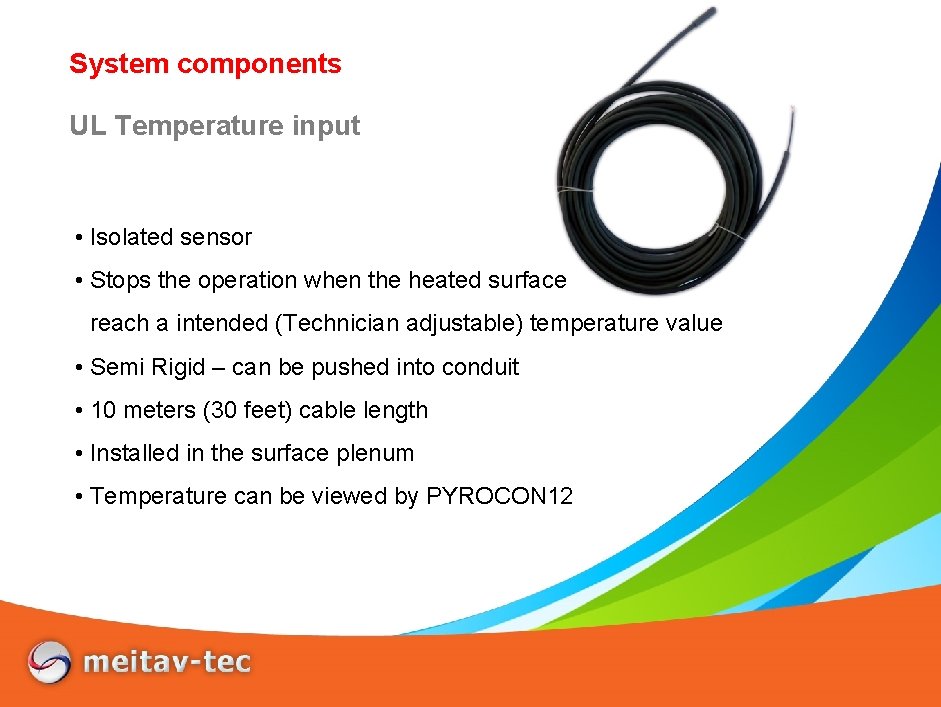 System components

UL Temperature input

• Isolated sensor

• Stops the operation when the heated surface reach a intended (Technician adjustable) temperature value

• Semi Rigid – can be pushed into conduit

• 10 meters (30 feet) cable length

• Installed in the surface plenum

• Temperature can be viewed by PYROCON12

meitav-tec